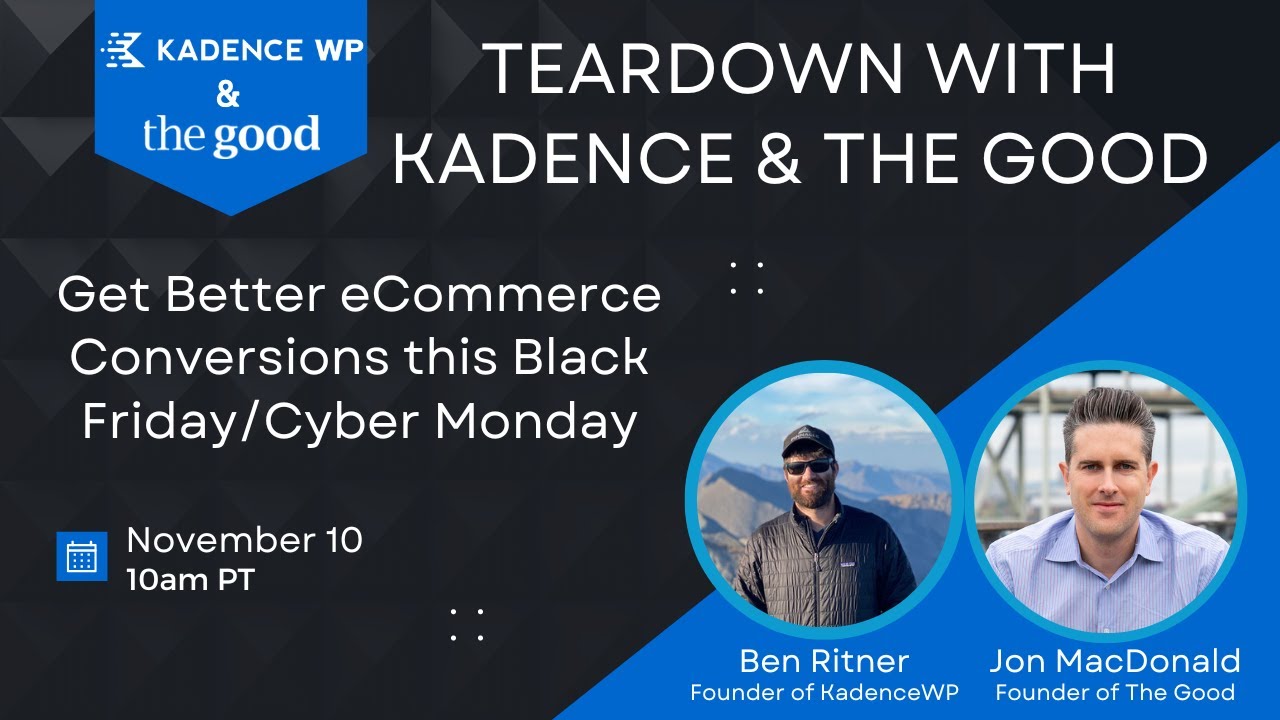 KADENCE WP
&
the good

TEARDOWN WITH KADENCE & THE GOOD

Get Better eCommerce Conversions this Black Friday/Cyber Monday

November 10
10am PT

Ben Ritner
Founder of KadenceWP

Jon MacDonald
Founder of The Good